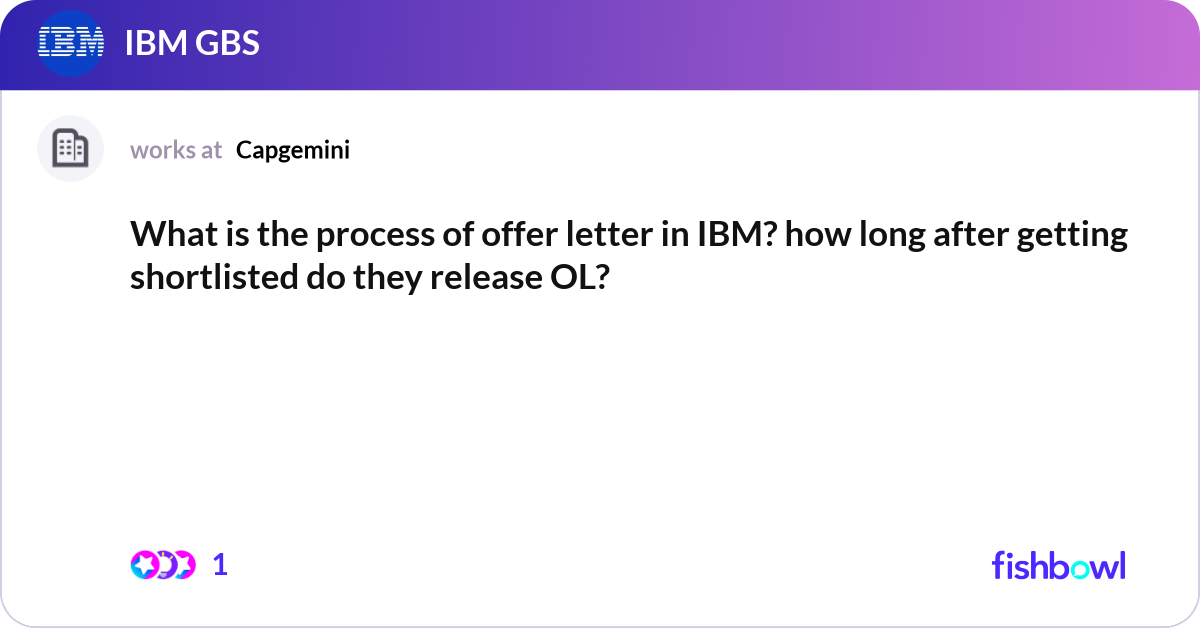 IBM

IBM GBS

works at Capgemini

What is the process of offer letter in IBM? how long after getting shortlisted do they release OL?

1

fishbowl